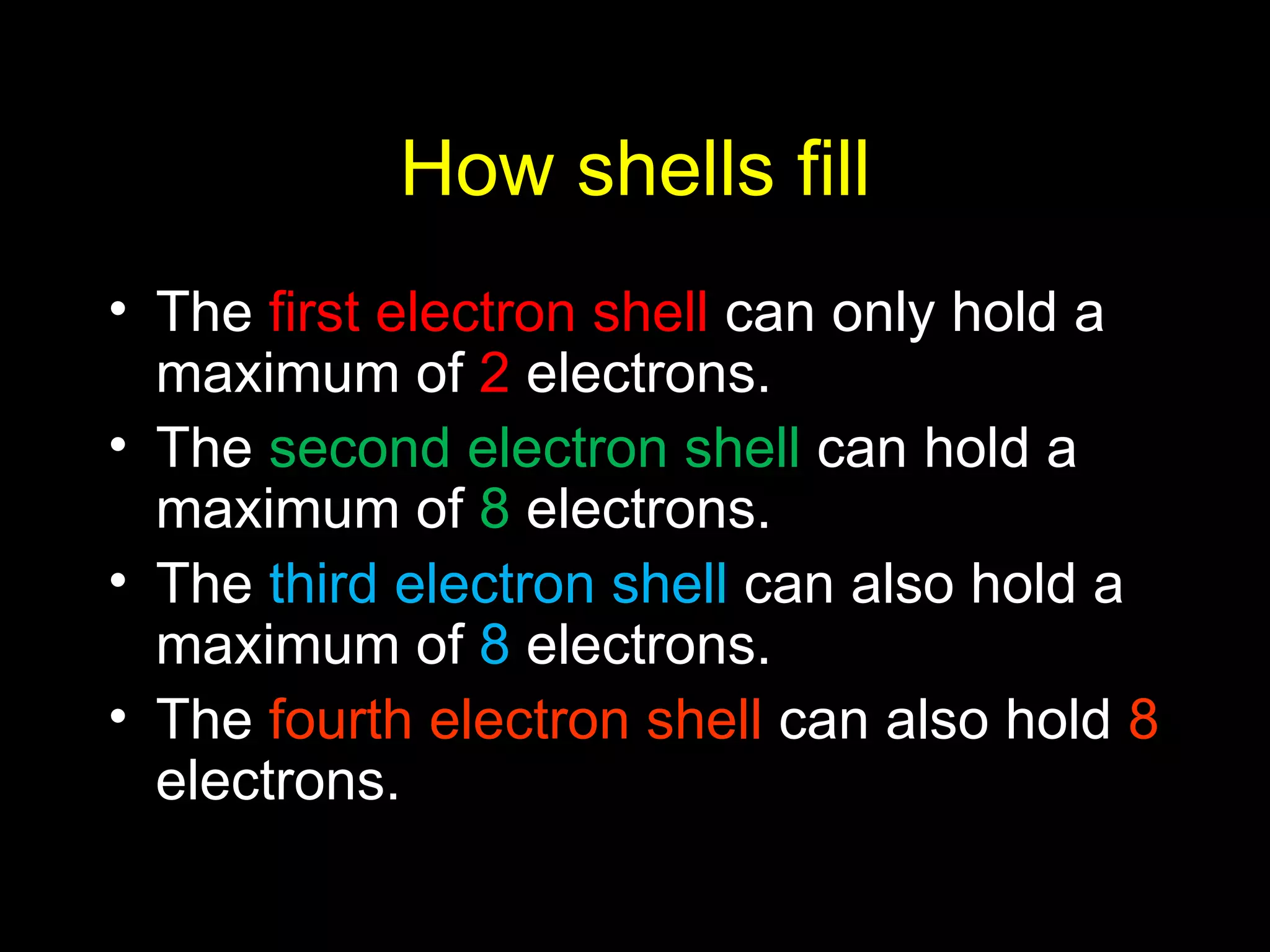 How shells fill

• The first electron shell can only hold a maximum of 2 electrons.
• The second electron shell can hold a maximum of 8 electrons.
• The third electron shell can also hold a maximum of 8 electrons.
• The fourth electron shell can also hold 8 electrons.